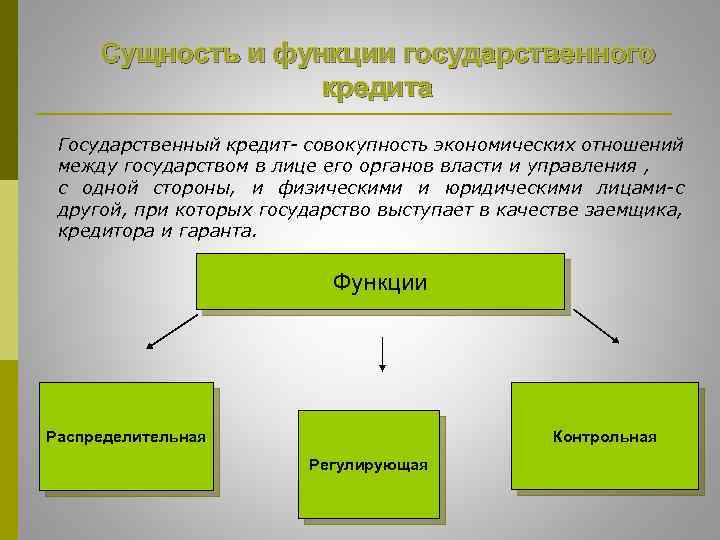 Сущность и функции государственного кредита

Государственный кредит- совокупность экономических отношений между государством в лице его органов власти и управления , с одной стороны, и физическими и юридическими лицами-с другой, при которых государство выступает в качестве заемщика, кредитора и гаранта.

Функции

Распределительная

Регулирующая

Контрольная